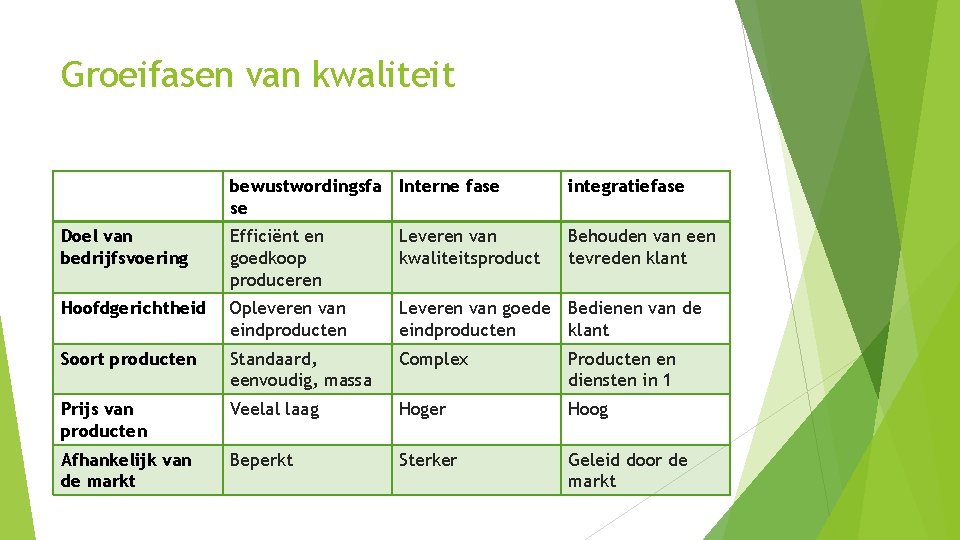 Groeifasen van kwaliteit

| | bewustwordingsfase | Interne fase | integratiefase |
|---|---|---|---|
| Doel van bedrijfsvoering | Efficiënt en goedkoop produceren | Leveren van kwaliteitsproduct | Behouden van een tevreden klant |
| Hoofdgerichtheid | Opleveren van eindproducten | Leveren van goede eindproducten | Bedienen van de klant |
| Soort producten | Standaard, eenvoudig, massa | Complex | Producten en diensten in 1 |
| Prijs van producten | Veelal laag | Hoger | Hoog |
| Afhankelijk van de markt | Beperkt | Sterker | Geleid door de markt |